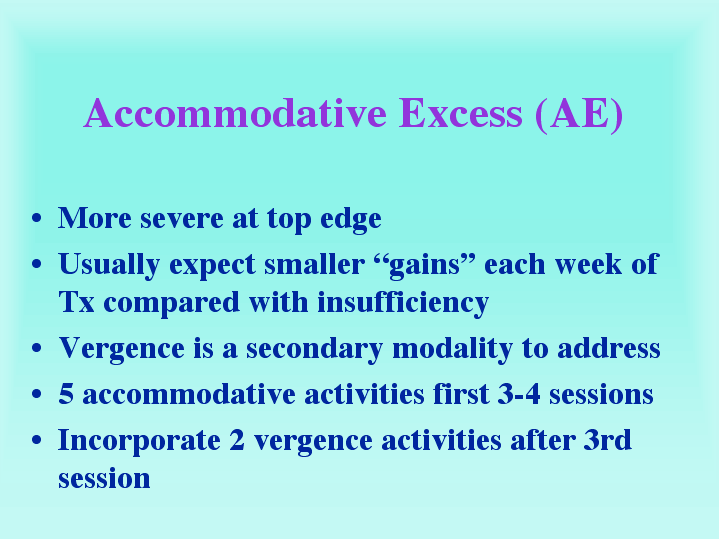 Accommodative Excess (AE)

• More severe at top edge
• Usually expect smaller “gains” each week of Tx compared with insufficiency
• Vergence is a secondary modality to address
• 5 accommodative activities first 3-4 sessions
• Incorporate 2 vergence activities after 3rd session